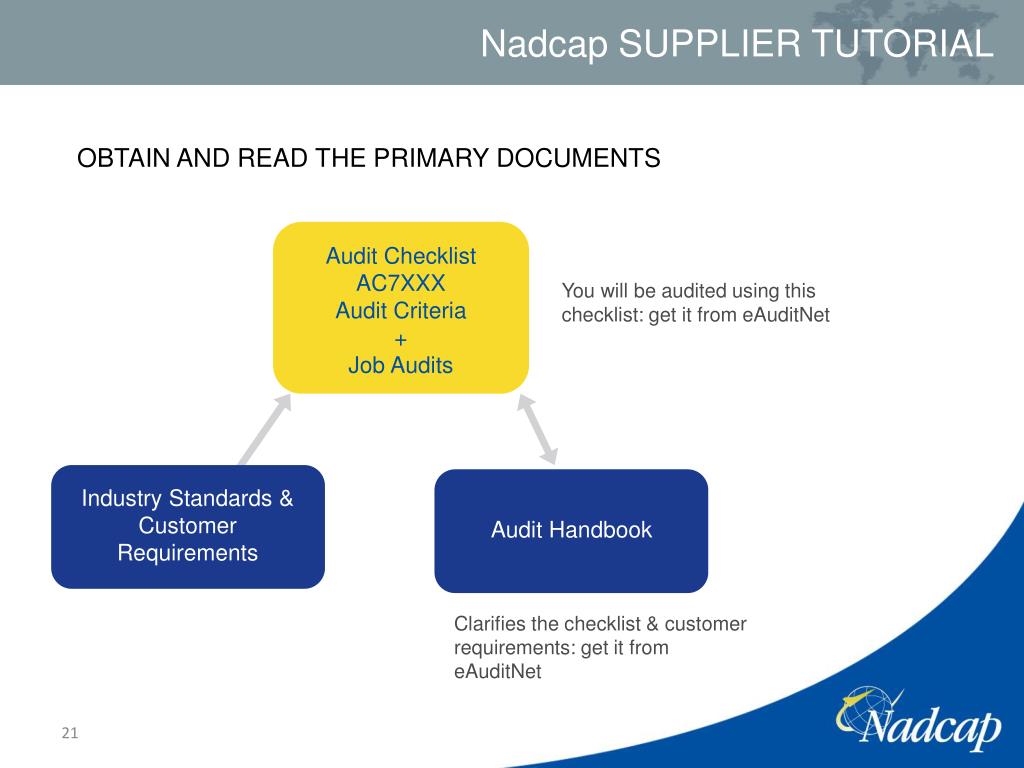 Nadcap SUPPLIER TUTORIAL

OBTAIN AND READ THE PRIMARY DOCUMENTS

Audit Checklist
AC7XXX
Audit Criteria
+
Job Audits

You will be audited using this checklist: get it from eAuditNet

Industry Standards & Customer Requirements

Audit Handbook

Clarifies the checklist & customer requirements: get it from eAuditNet

21

Nadcap